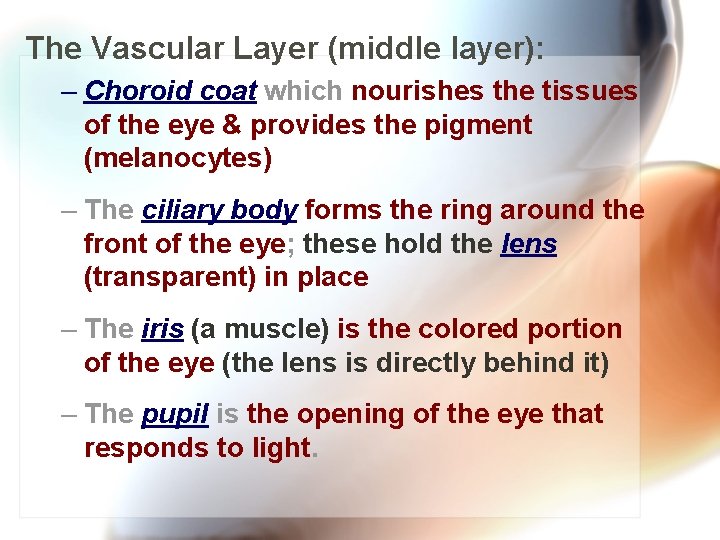 The Vascular Layer (middle layer):

– Choroid coat which nourishes the tissues of the eye & provides the pigment (melanocytes)

– The ciliary body forms the ring around the front of the eye; these hold the lens (transparent) in place

– The iris (a muscle) is the colored portion of the eye (the lens is directly behind it)

– The pupil is the opening of the eye that responds to light.